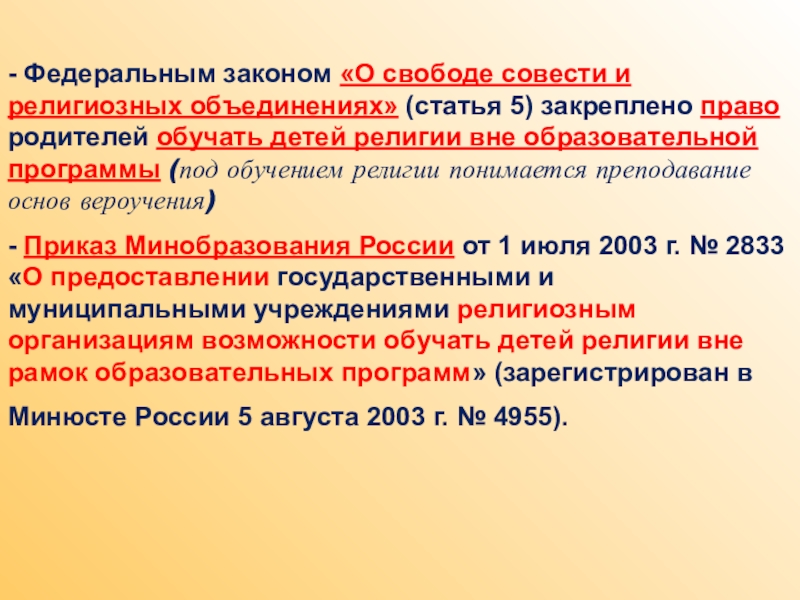 - Федеральным законом «О свободе совести и религиозных объединениях» (статья 5) закреплено право родителей обучать детей религии вне образовательной программы (под обучением религии понимается преподавание основ вероучения)

- Приказ Минобразования России от 1 июля 2003 г. № 2833 «О предоставлении государственными и муниципальными учреждениями религиозным организациям возможности обучать детей религии вне рамок образовательных программ» (зарегистрирован в

Минюсте России 5 августа 2003 г. № 4955).